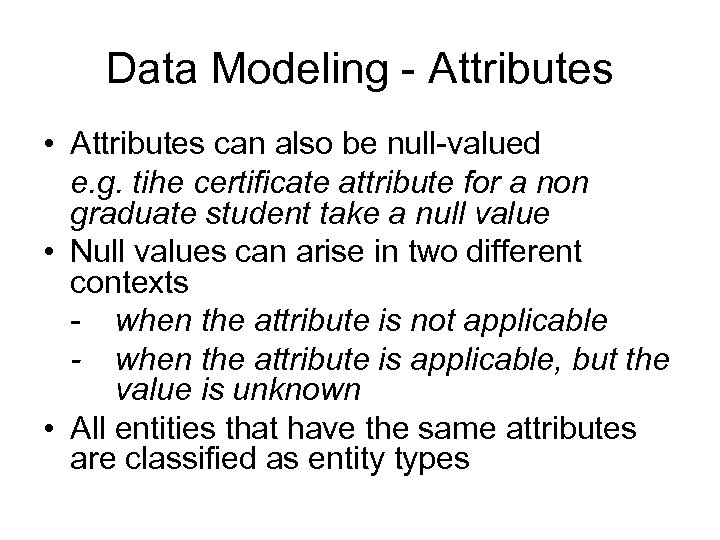 Data Modeling - Attributes

• Attributes can also be null-valued
e.g. tihe certificate attribute for a non graduate student take a null value

• Null values can arise in two different contexts
- when the attribute is not applicable
- when the attribute is applicable, but the value is unknown

• All entities that have the same attributes are classified as entity types